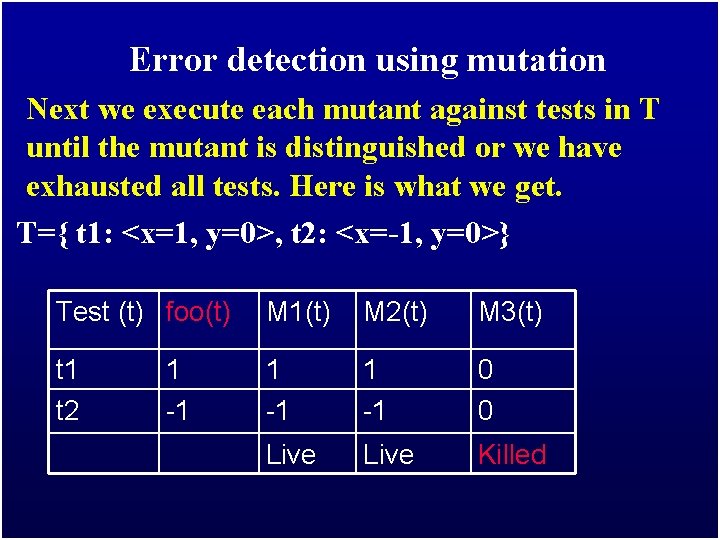 Error detection using mutation

Next we execute each mutant against tests in T until the mutant is distinguished or we have exhausted all tests. Here is what we get.

T={ t1: <x=1, y=0>, t2: <x=-1, y=0>}

| Test (t) | foo(t) | M1(t) | M2(t) | M3(t) |
|---|---|---|---|---|
| t1 | 1 | 1 | 1 | 0 |
| t2 | -1 | -1 | -1 | 0 |
| | | Live | Live | Killed |